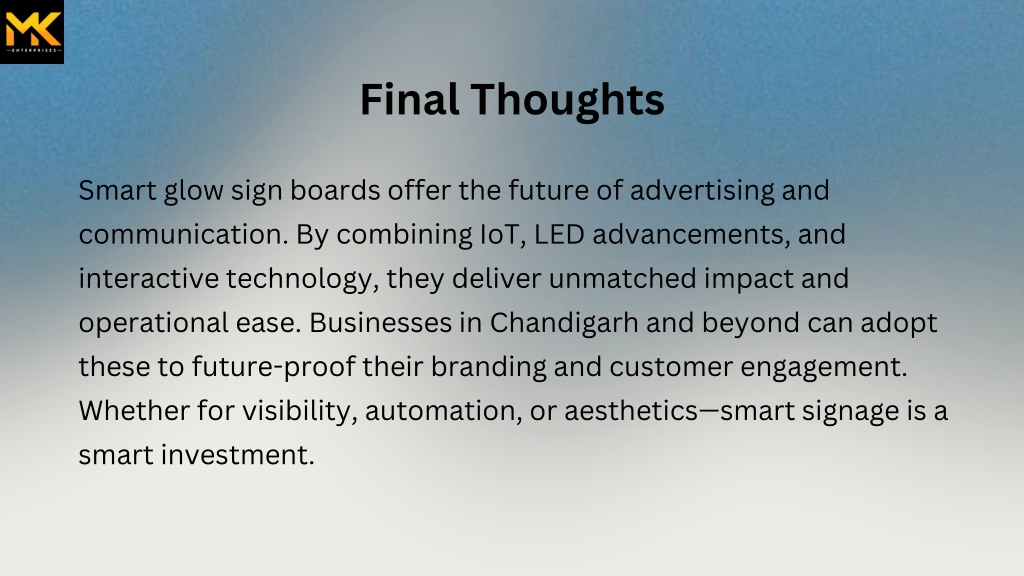 MK
ENTERPRISES

Final Thoughts

Smart glow sign boards offer the future of advertising and communication. By combining IoT, LED advancements, and interactive technology, they deliver unmatched impact and operational ease. Businesses in Chandigarh and beyond can adopt these to future-proof their branding and customer engagement. Whether for visibility, automation, or aesthetics—smart signage is a smart investment.